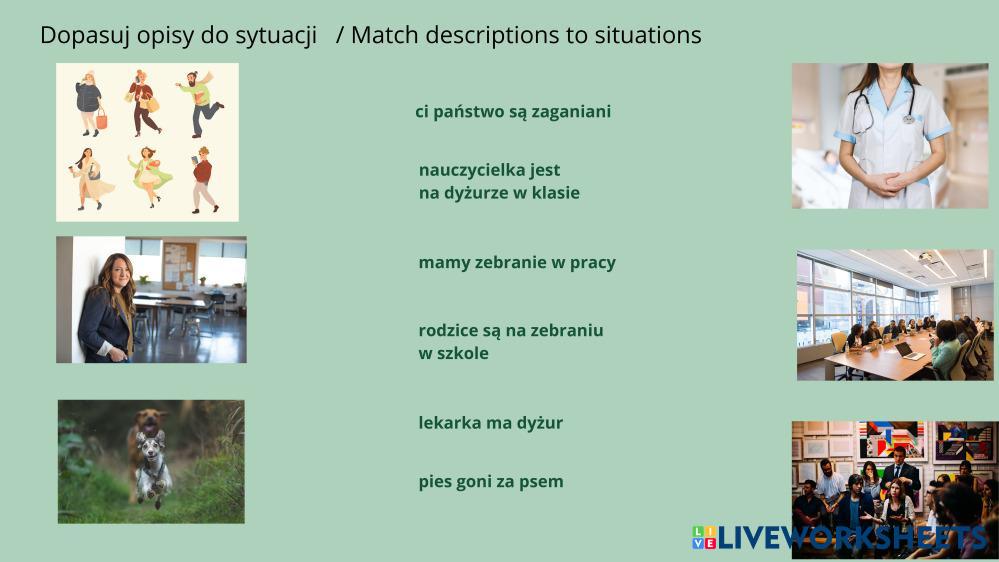 Dopasuj opisy do sytuacji / Match descriptions to situations

ci państwo są zaganiani

nauczycielka jest na dyżurze w klasie

mamy zebranie w pracy

rodzice są na zebraniu w szkole

lekarka ma dyżur

pies goni za psem

LIVEWORKSHEETS